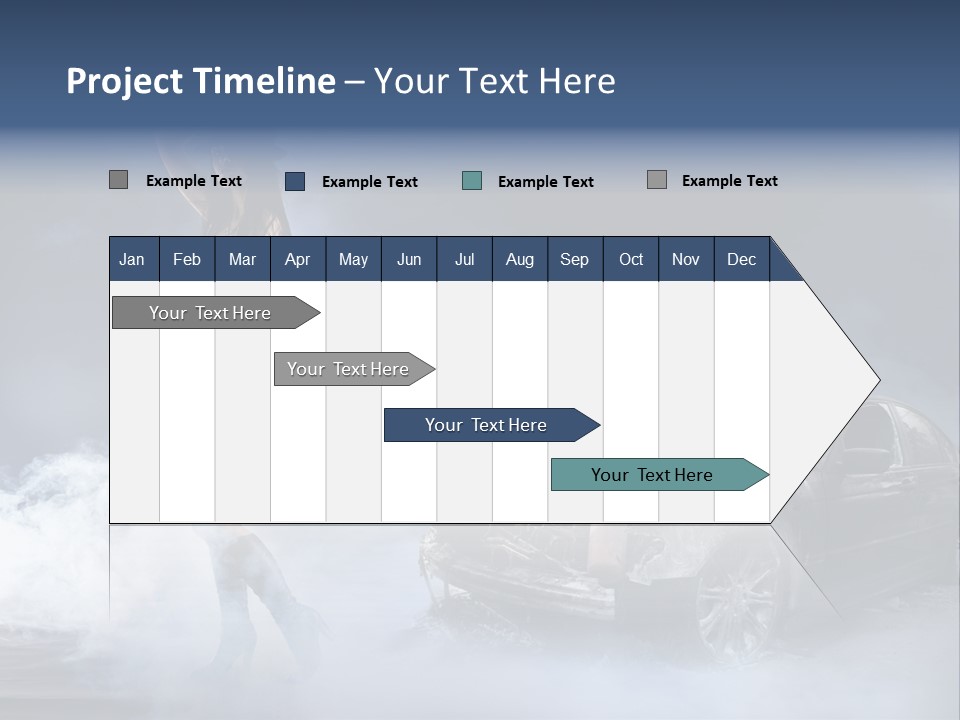 Project Timeline – Your Text Here

Example Text
Example Text
Example Text
Example Text

| Jan | Feb | Mar | Apr | May | Jun | Jul | Aug | Sep | Oct | Nov | Dec |
|---|---|---|---|---|---|---|---|---|---|---|---|

Your Text Here

Your Text Here

Your Text Here

Your Text Here